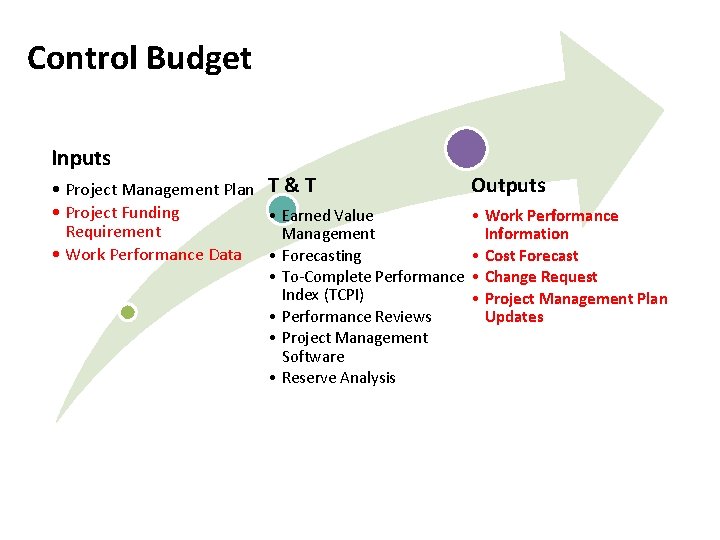 Control Budget

Inputs
• Project Management Plan
• Project Funding Requirement
• Work Performance Data

T & T
• Earned Value Management
• Forecasting
• To-Complete Performance Index (TCPI)
• Performance Reviews
• Project Management Software
• Reserve Analysis

Outputs
• Work Performance Information
• Cost Forecast
• Change Request
• Project Management Plan Updates